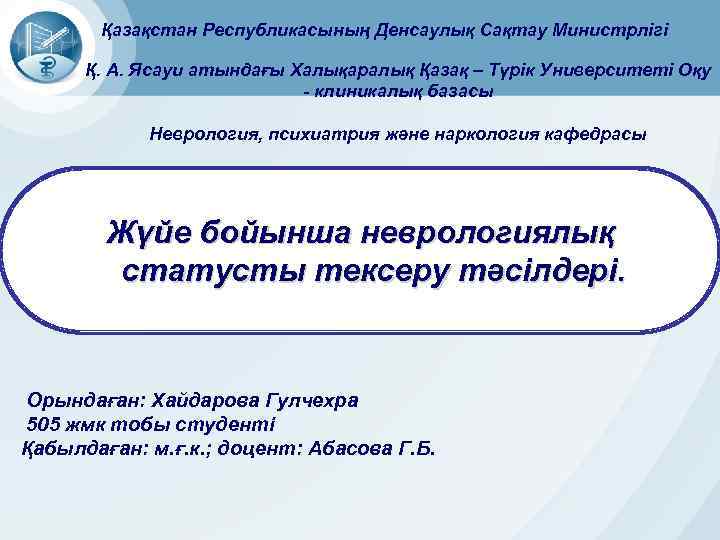 Қазақстан Республикасының Денсаулық Сақтау Министрлігі

Қ. А. Ясауи атындағы Халықаралық Қазақ – Түрік Университеті Оқу - клиникалық базасы

Неврология, психиатрия және наркология кафедрасы

Жүйе бойынша неврологиялық статусты тексеру тәсілдері.

Орындаған: Хайдарова Гулчехра
505 жмк тобы студенті
Қабылдаған: м.ғ.к.; доцент: Абасова Г.Б.